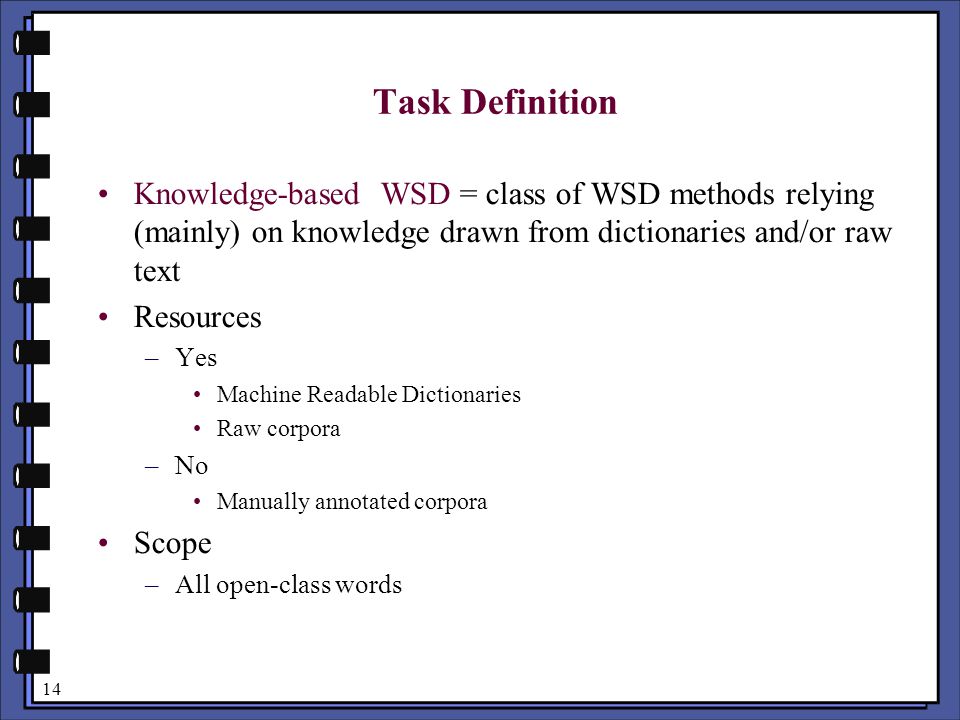 Task Definition

• Knowledge-based WSD = class of WSD methods relying (mainly) on knowledge drawn from dictionaries and/or raw text

• Resources
– Yes
• Machine Readable Dictionaries
• Raw corpora
– No
• Manually annotated corpora

• Scope
– All open-class words

14